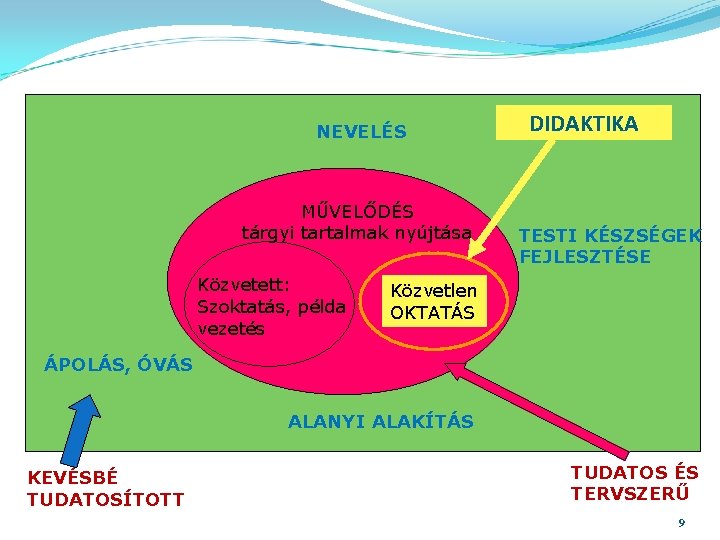 NEVELÉS

DIDAKTIKA

MŰVELŐDÉS
tárgyi tartalmak nyújtása

TESTI KÉSZSÉGEK FEJLESZTÉSE

Közvetett:
Szoktatás, példa vezetés

Közvetlen
OKTATÁS

ÁPOLÁS, ÓVÁS

ALANYI ALAKÍTÁS

KEVÉSBÉ TUDATOSÍTOTT

TUDATOS ÉS TERVSZERŰ

9